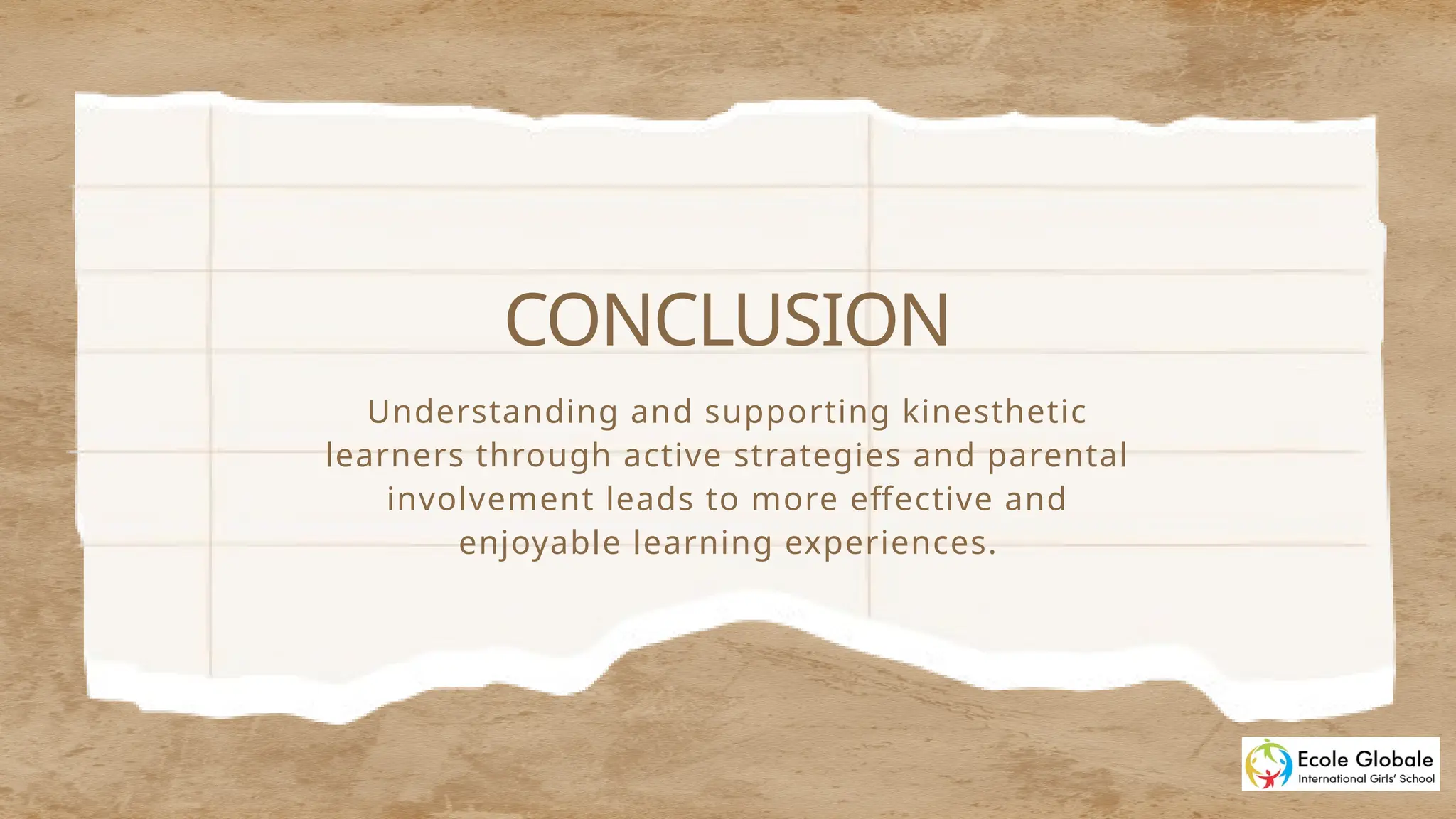 CONCLUSION

Understanding and supporting kinesthetic learners through active strategies and parental involvement leads to more effective and enjoyable learning experiences.

Ecole Globale
International Girls' School